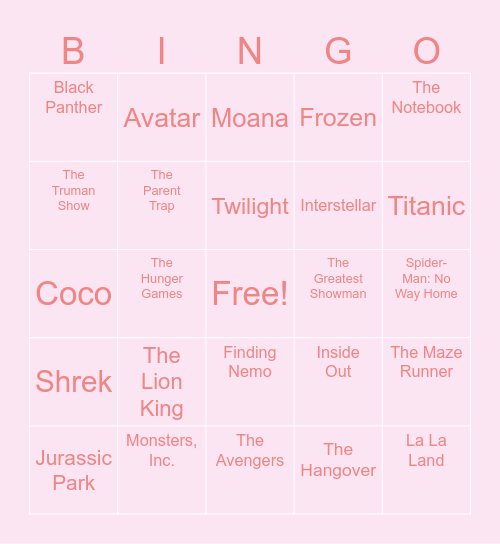 | B | I | N | G | O |
|---|---|---|---|---|
| Black Panther | Avatar | Moana | Frozen | The Notebook |
| The Truman Show | The Parent Trap | Twilight | Interstellar | Titanic |
| Coco | The Hunger Games | Free! | The Greatest Showman | Spider-Man: No Way Home |
| Shrek | The Lion King | Finding Nemo | Inside Out | The Maze Runner |
| Jurassic Park | Monsters, Inc. | The Avengers | The Hangover | La La Land |